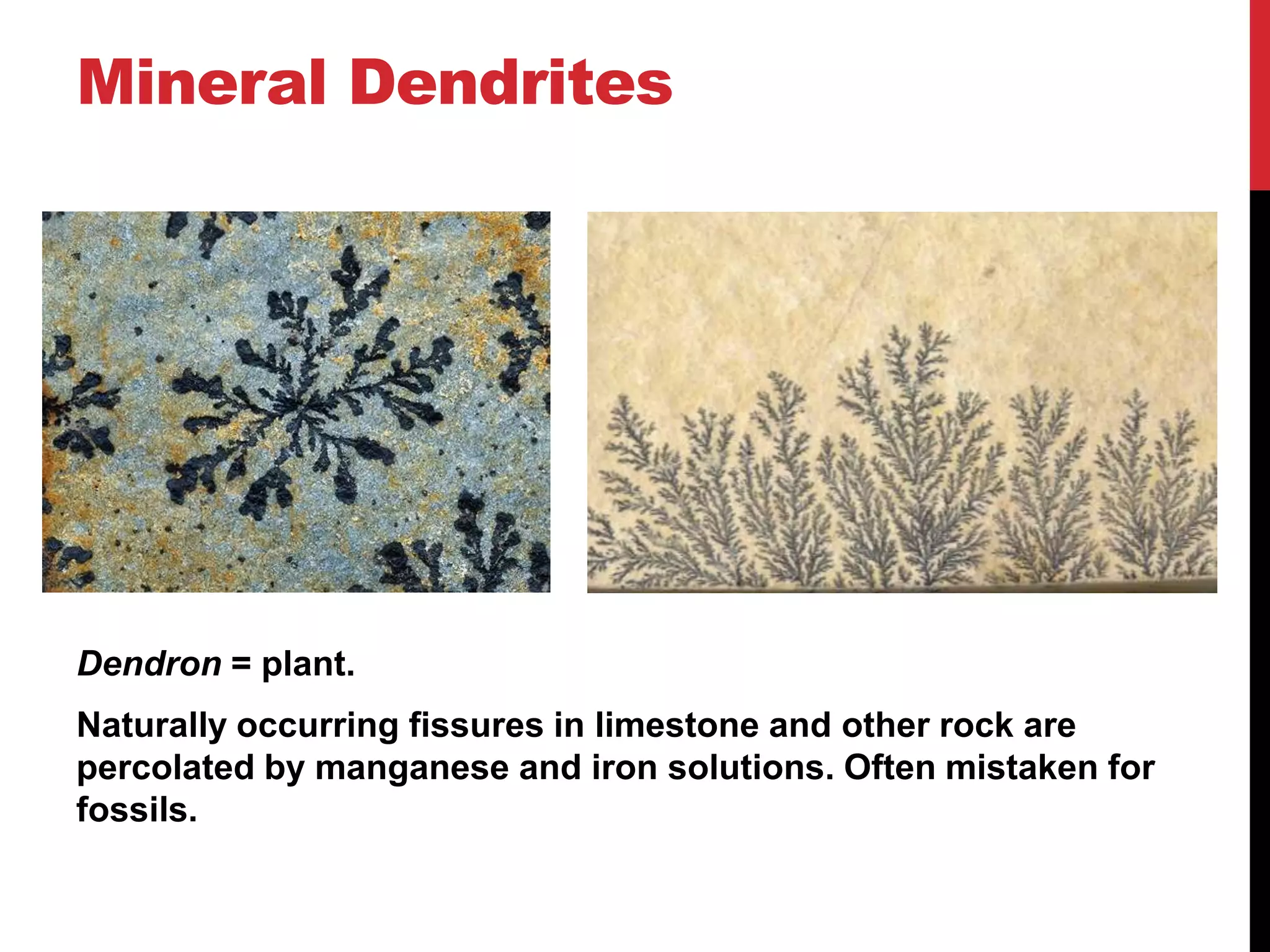 Mineral Dendrites

Dendron = plant.

Naturally occurring fissures in limestone and other rock are percolated by manganese and iron solutions. Often mistaken for fossils.